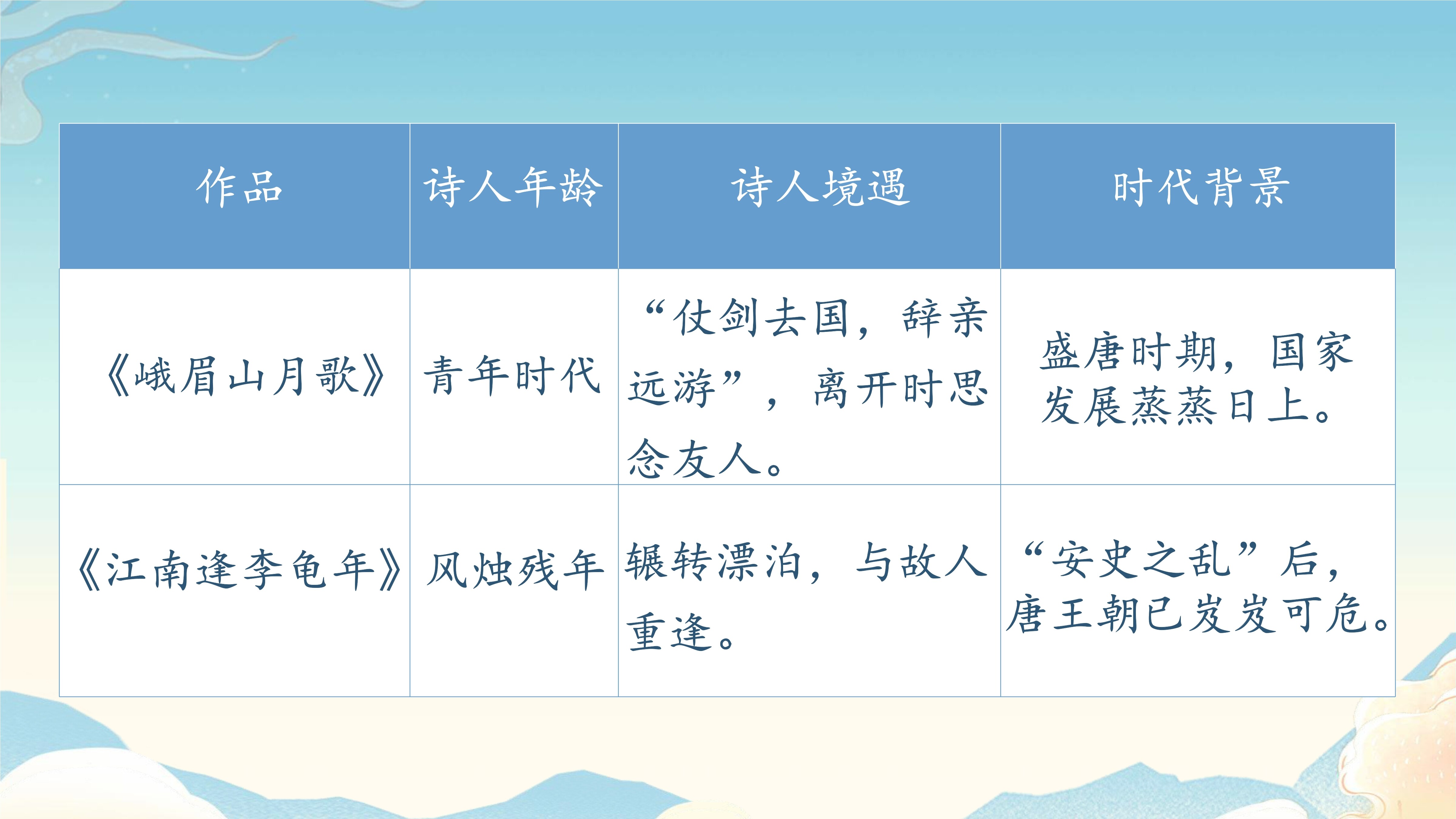 | 作品 | 诗人年龄 | 诗人境遇 | 时代背景 |
|---|---|---|---|
| 《峨眉山月歌》 | 青年时代 | “仗剑去国，辞亲远游”，离开时思念友人。 | 盛唐时期，国家发展蒸蒸日上。 |
| 《江南逢李龟年》 | 风烛残年 | 辗转漂泊，与故人重逢。 | “安史之乱”后，唐王朝已岌岌可危。 |